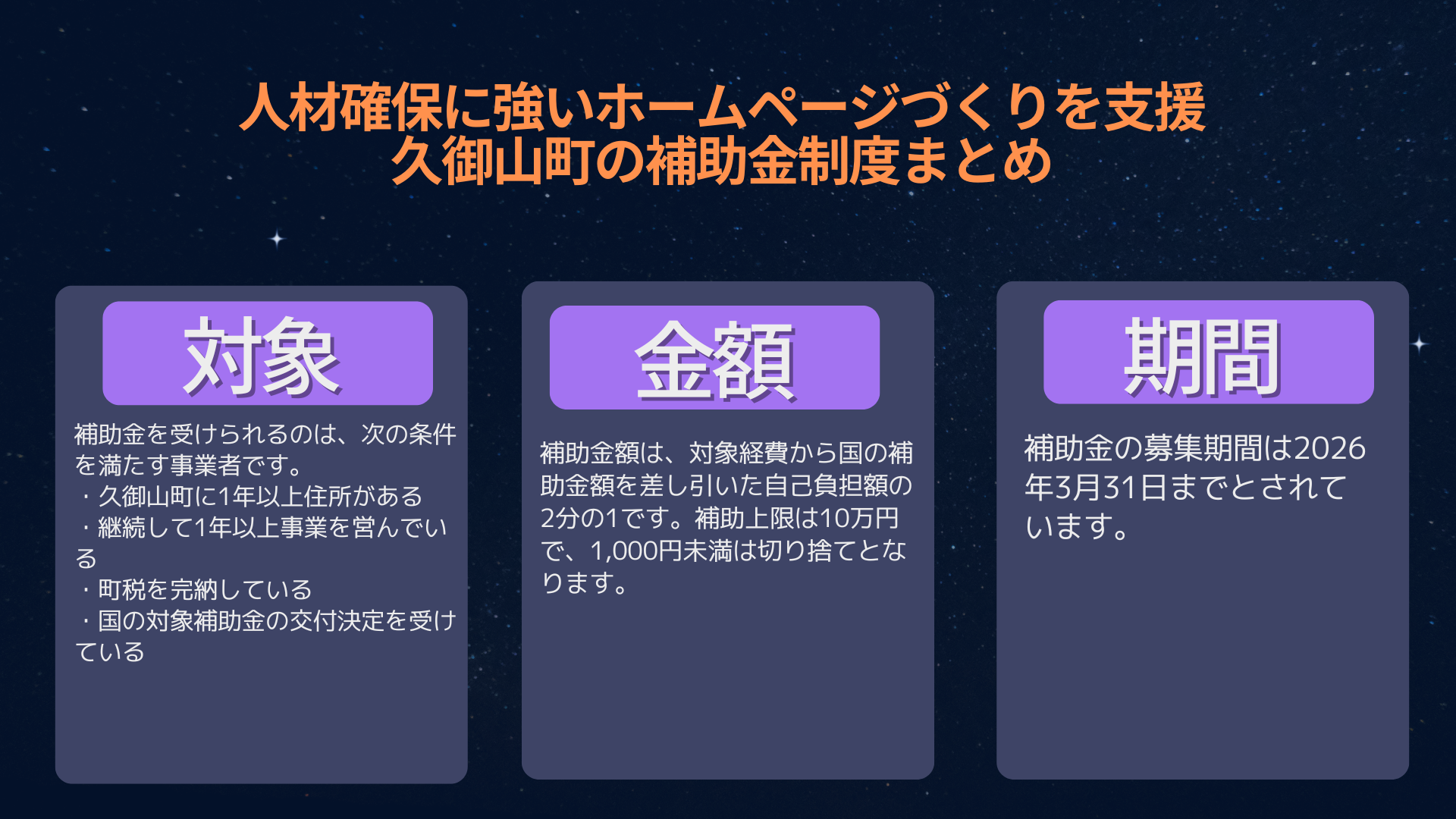 人材確保に強いホームページづくりを支援
久御山町の補助金制度まとめ

対象

補助金を受けられるのは、次の条件を満たす事業者です。
・久御山町に1年以上住所がある
・継続して1年以上事業を営んでいる
・町税を完納している
・国の対象補助金の交付決定を受けている

金額

補助金額は、対象経費から国の補助金額を差し引いた自己負担額の2分の1です。補助上限は10万円で、1,000円未満は切り捨てとなります。

期間

補助金の募集期間は2026年3月31日までとされています。